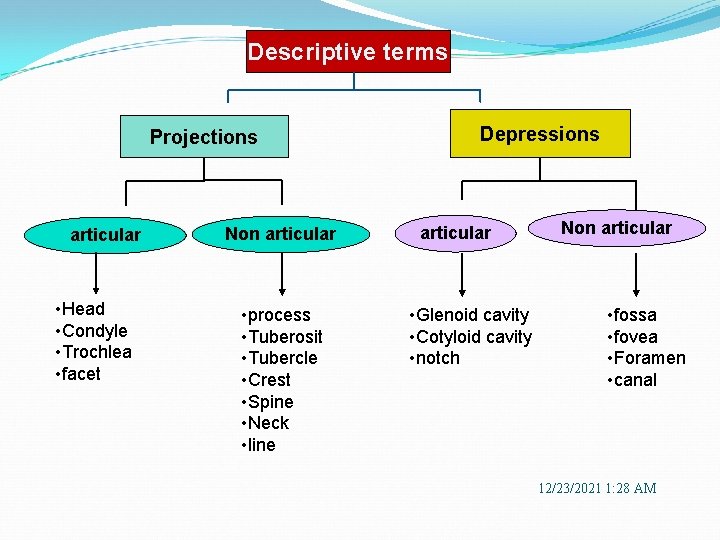 Descriptive terms

Projections

Depressions

articular

Non articular

articular

Non articular

•Head
•Condyle
•Trochlea
•facet

•process
•Tuberosit
•Tubercle
•Crest
•Spine
•Neck
•line

•Glenoid cavity
•Cotyloid cavity
•notch

•fossa
•fovea
•Foramen
•canal

12/23/2021 1:28 AM